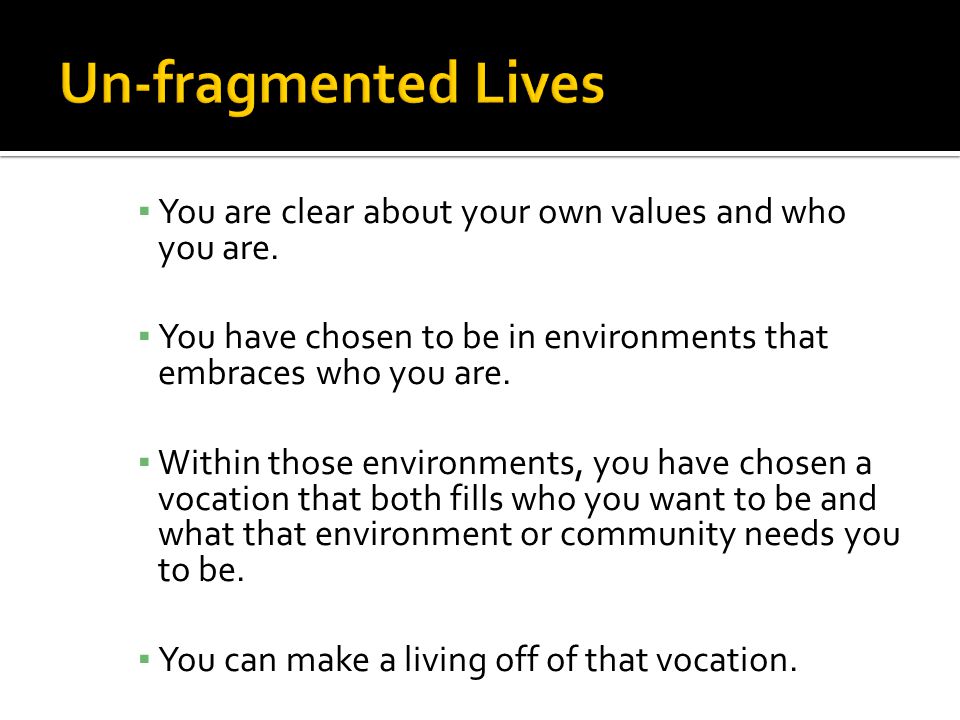 Un-fragmented Lives

▪ You are clear about your own values and who you are.

▪ You have chosen to be in environments that embraces who you are.

▪ Within those environments, you have chosen a vocation that both fills who you want to be and what that environment or community needs you to be.

▪ You can make a living off of that vocation.